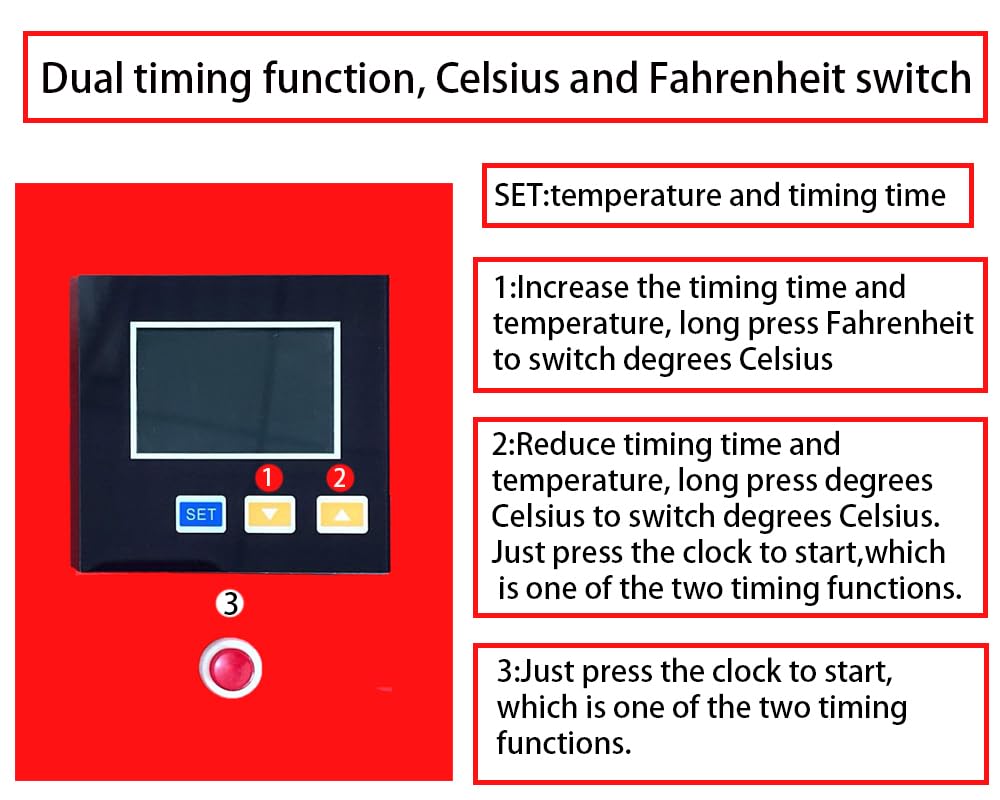 Dual timing function, Celsius and Fahrenheit switch

SET
1
2
3

SET:temperature and timing time

1:Increase the timing time and temperature, long press Fahrenheit to switch degrees Celsius

2:Reduce timing time and temperature, long press degrees Celsius to switch degrees Celsius. Just press the clock to start,which is one of the two timing functions.

3:Just press the clock to start, which is one of the two timing functions.